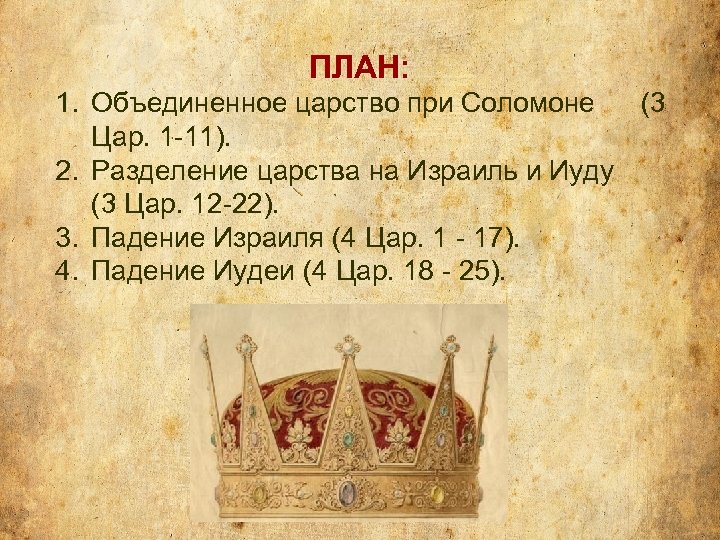 ПЛАН:

1. Объединенное царство при Соломоне (3 Цар. 1-11).
2. Разделение царства на Израиль и Иуду (3 Цар. 12-22).
3. Падение Израиля (4 Цар. 1 - 17).
4. Падение Иудеи (4 Цар. 18 - 25).